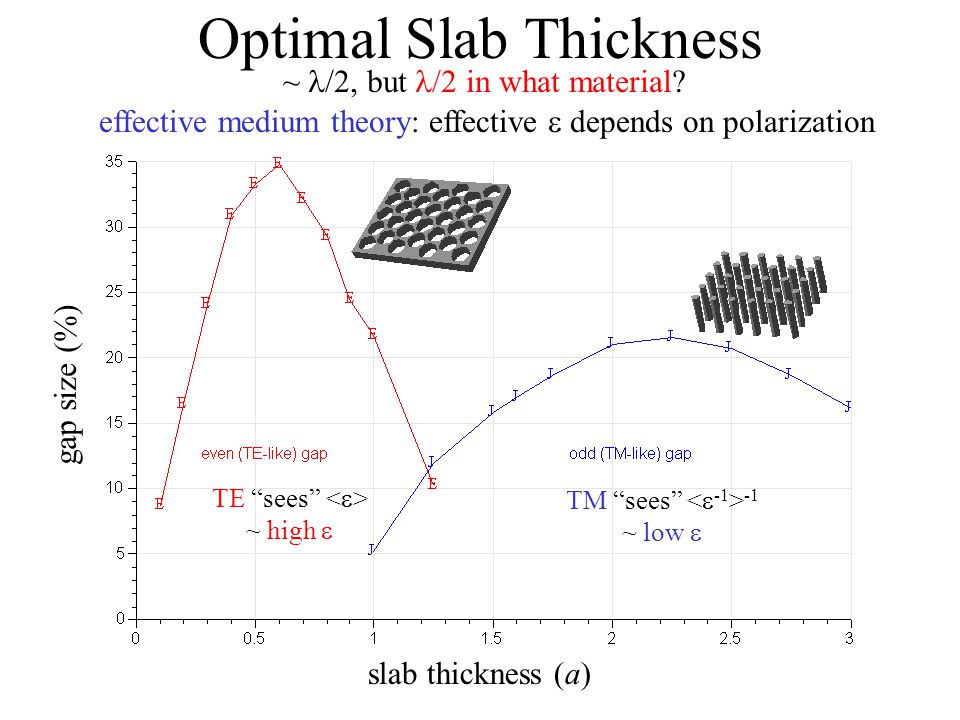 Optimal Slab Thickness

~ $\lambda/2$, but $\lambda/2$ in what material?

effective medium theory: effective $\varepsilon$ depends on polarization

gap size (%)

35
30
25
20
15
10
5
0

even (TE-like) gap

odd (TM-like) gap

TE "sees" $<\varepsilon>$
~ high $\varepsilon$

TM "sees" $<\varepsilon^{-1}>^{-1}$
~ low $\varepsilon$

0
0.5
1
1.5
2
2.5
3

slab thickness ($a$)